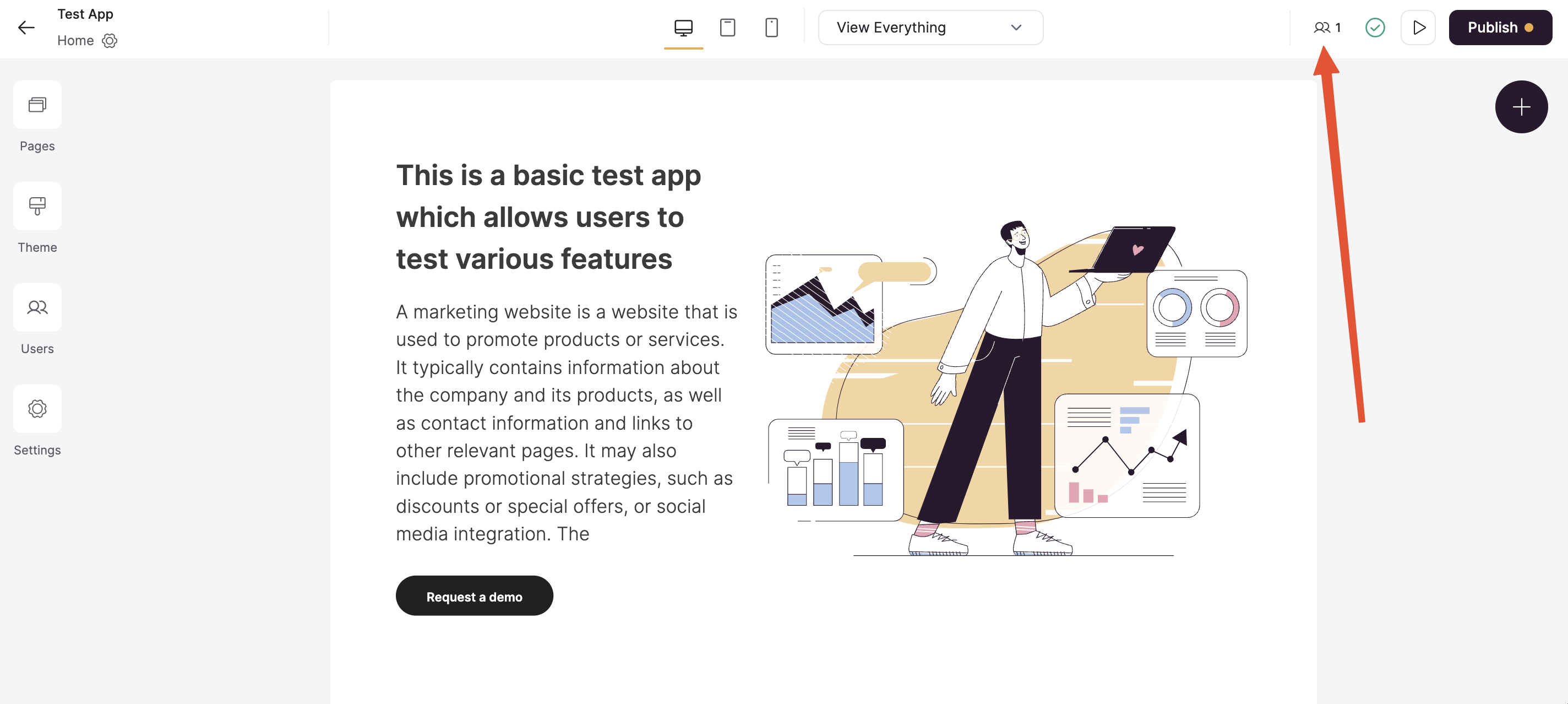 Test App
Home

View Everything

1

Publish

Pages

Theme

Users

Settings

This is a basic test app which allows users to test various features

A marketing website is a website that is used to promote products or services. It typically contains information about the company and its products, as well as contact information and links to other relevant pages. It may also include promotional strategies, such as discounts or special offers, or social media integration. The

Request a demo